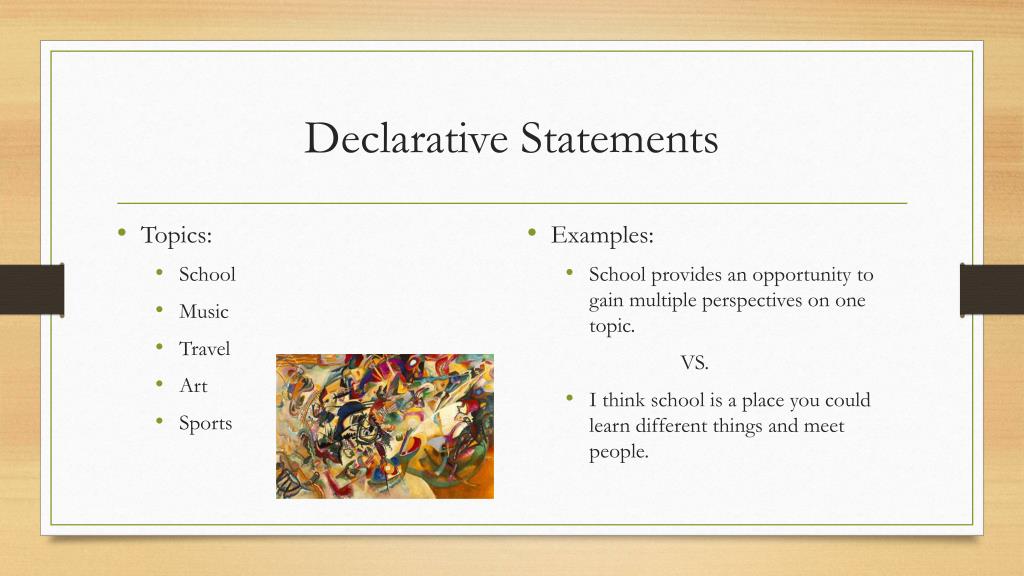 Declarative Statements

• Topics:
  • School
  • Music
  • Travel
  • Art
  • Sports

• Examples:
  • School provides an opportunity to gain multiple perspectives on one topic.

VS.

  • I think school is a place you could learn different things and meet people.